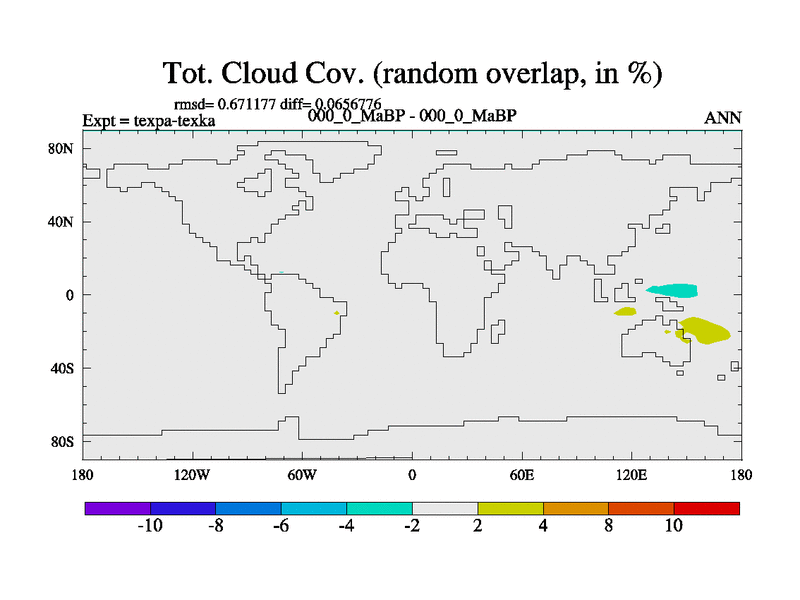 Tot. Cloud Cov. (random overlap, in %)

rmsd= 0.671177 diff= 0.0656776
Expt = texpa-texka
000_0_MaBP - 000_0_MaBP
ANN

80N
40N
0
40S
80S

180
120W
60W
0
60E
120E
180

-10
-8
-6
-4
-2
2
4
8
10